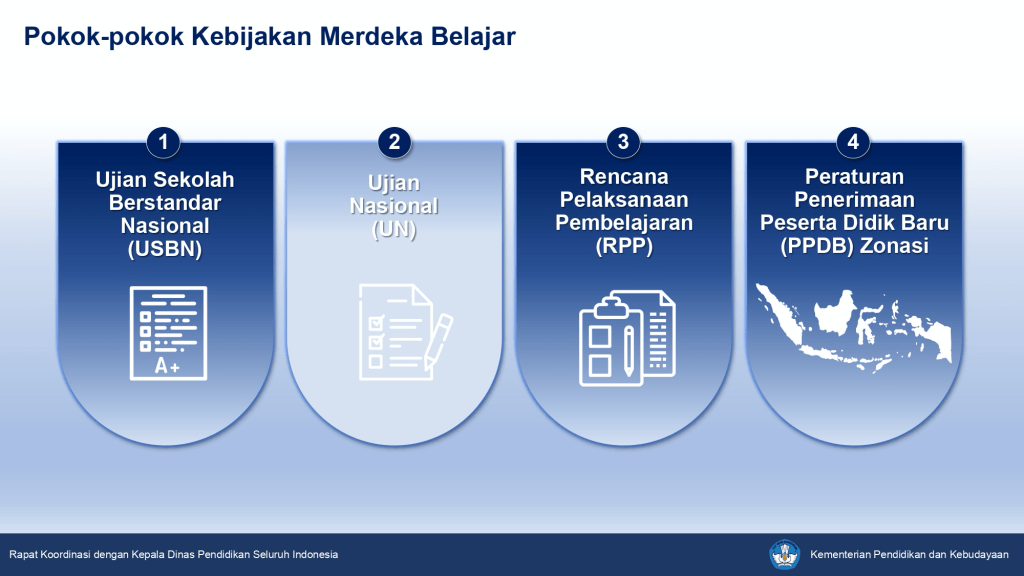 Pokok-pokok Kebijakan Merdeka Belajar

1
Ujian Sekolah Berstandar Nasional (USBN)

A+

2
Ujian Nasional (UN)

3
Rencana Pelaksanaan Pembelajaran (RPP)

4
Peraturan Penerimaan Peserta Didik Baru (PPDB) Zonasi

Rapat Koordinasi dengan Kepala Dinas Pendidikan Seluruh Indonesia

Kementerian Pendidikan dan Kebudayaan